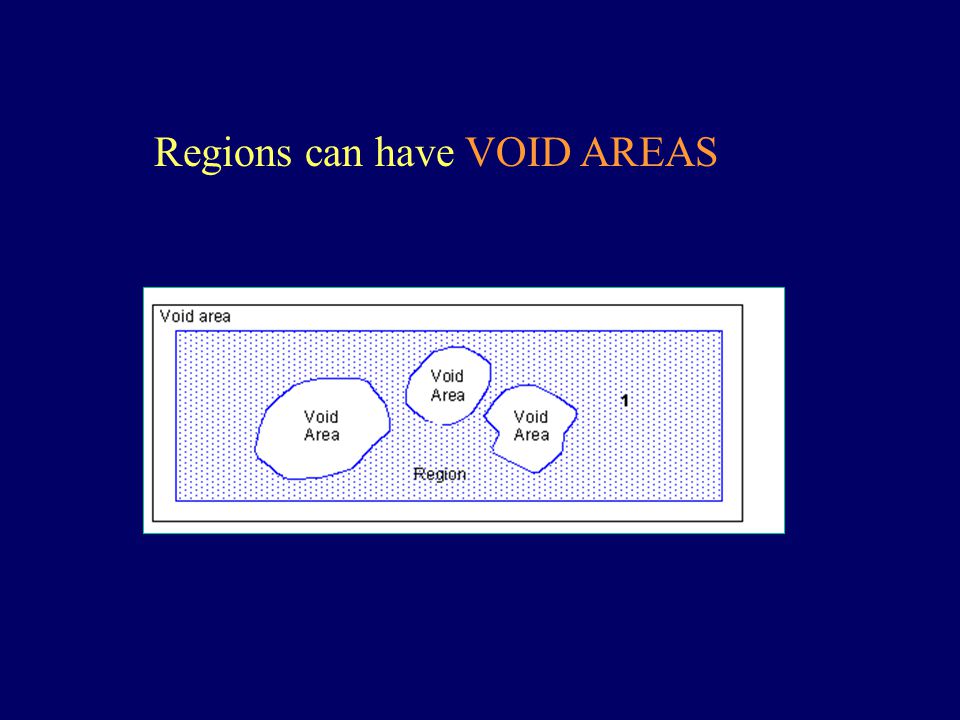 Regions can have VOID AREAS

Void area

Void Area

Void Area

Void Area

1

Region